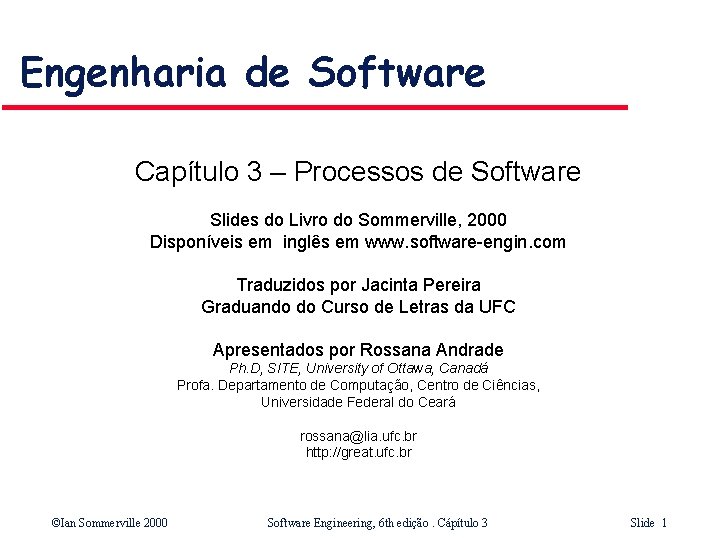 Engenharia de Software

Capítulo 3 – Processos de Software

Slides do Livro do Sommerville, 2000
Disponíveis em inglês em www.software-engin.com

Traduzidos por Jacinta Pereira
Graduando do Curso de Letras da UFC

Apresentados por Rossana Andrade
Ph.D, SITE, University of Ottawa, Canadá
Profa. Departamento de Computação, Centro de Ciências, Universidade Federal do Ceará

rossana@lia.ufc.br
http://great.ufc.br

©Ian Sommerville 2000    Software Engineering, 6th edição . Cápítulo 3    Slide 1